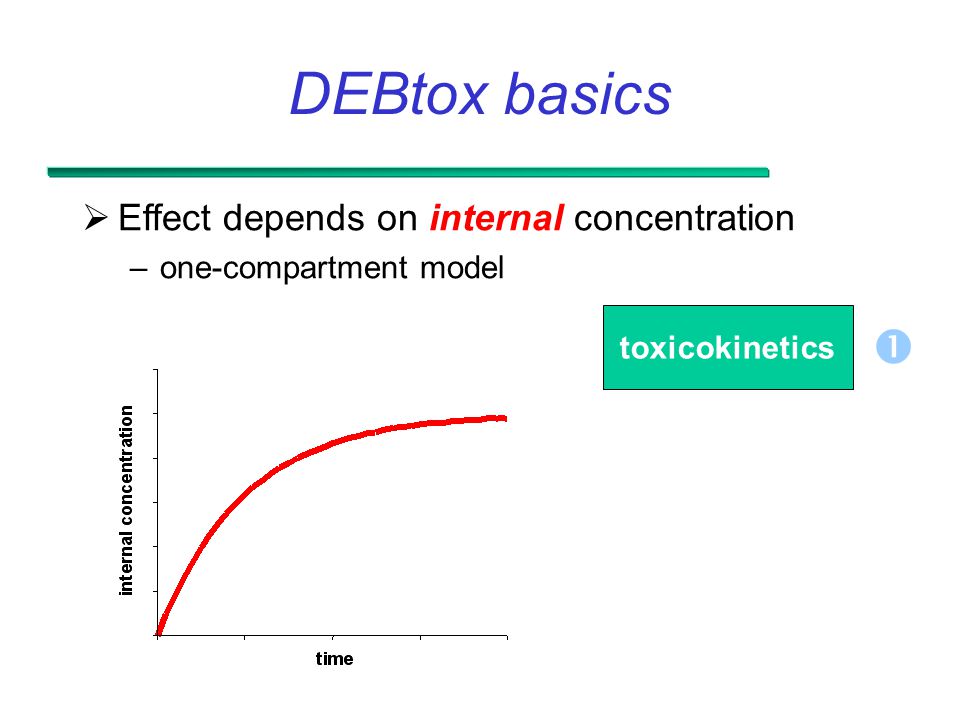 DEBtox basics

➢ Effect depends on internal concentration
– one-compartment model

toxicokinetics ❶

internal concentration

time